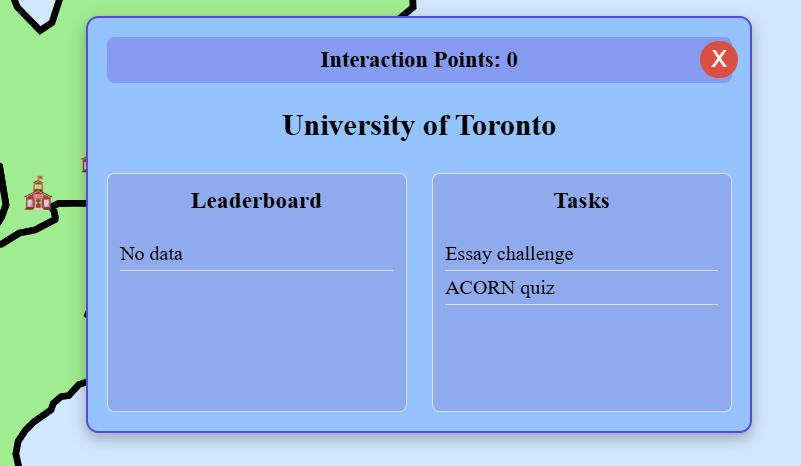 Interaction Points: 0

X

University of Toronto

Leaderboard

No data

Tasks

Essay challenge

ACORN quiz